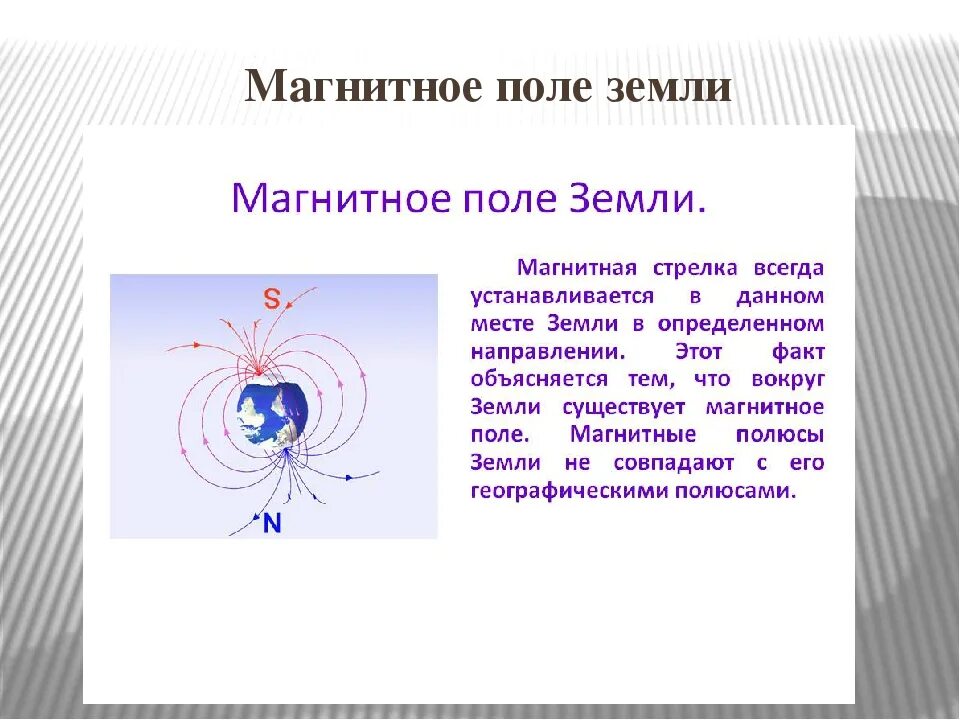 Магнитное поле земли

Магнитное поле Земли.

S

N

Магнитная стрелка всегда устанавливается в данном месте Земли в определенном направлении. Этот факт объясняется тем, что вокруг Земли существует магнитное поле. Магнитные полюсы Земли не совпадают с его географическими полюсами.